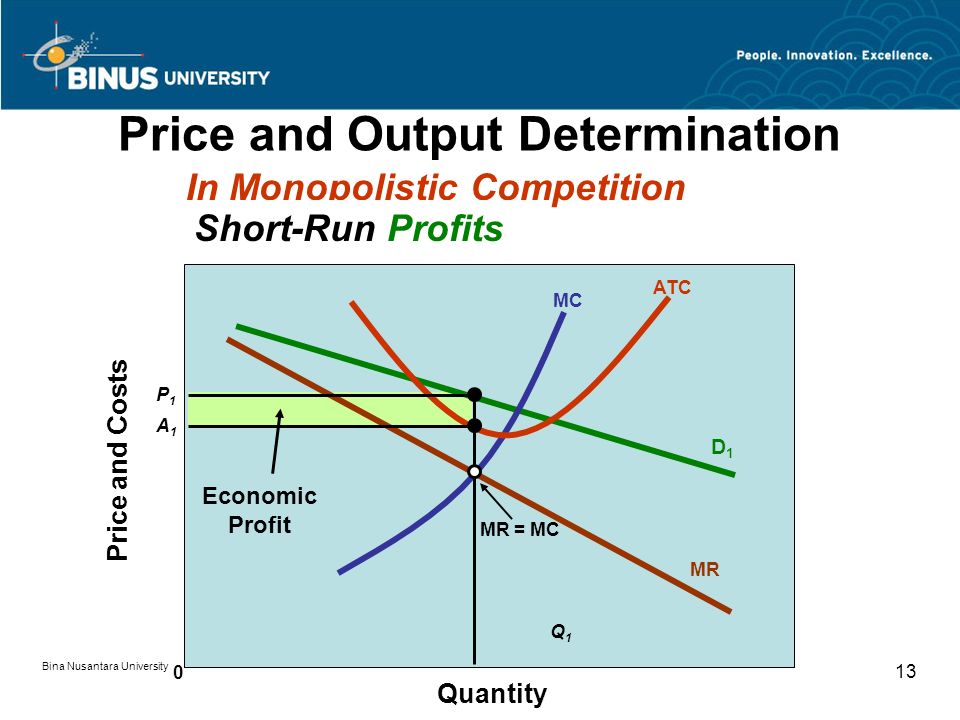 BINUS UNIVERSITY

People. Innovation. Excellence.

Price and Output Determination

In Monopolistic Competition

Short-Run Profits

Price and Costs

MC

ATC

$P_1$

$A_1$

$D_1$

Economic Profit

MR = MC

MR

$Q_1$

0

Quantity

Bina Nusantara University

13